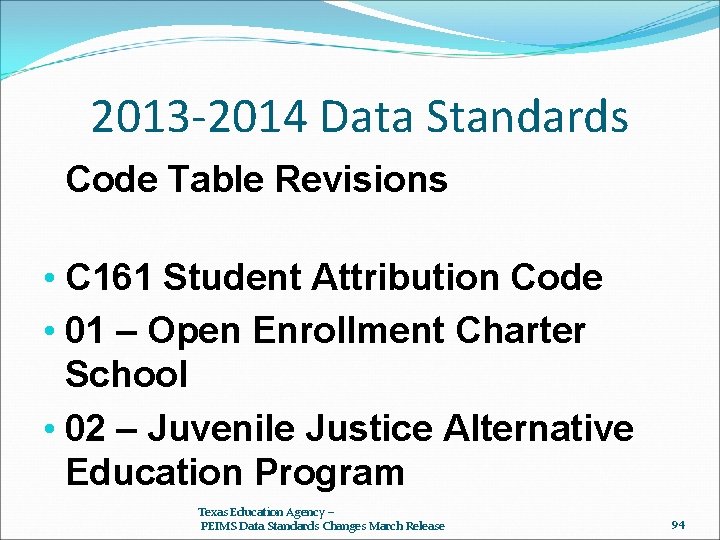 2013-2014 Data Standards

Code Table Revisions

• C161 Student Attribution Code
• 01 – Open Enrollment Charter School
• 02 – Juvenile Justice Alternative Education Program

Texas Education Agency – PEIMS Data Standards Changes March Release

94